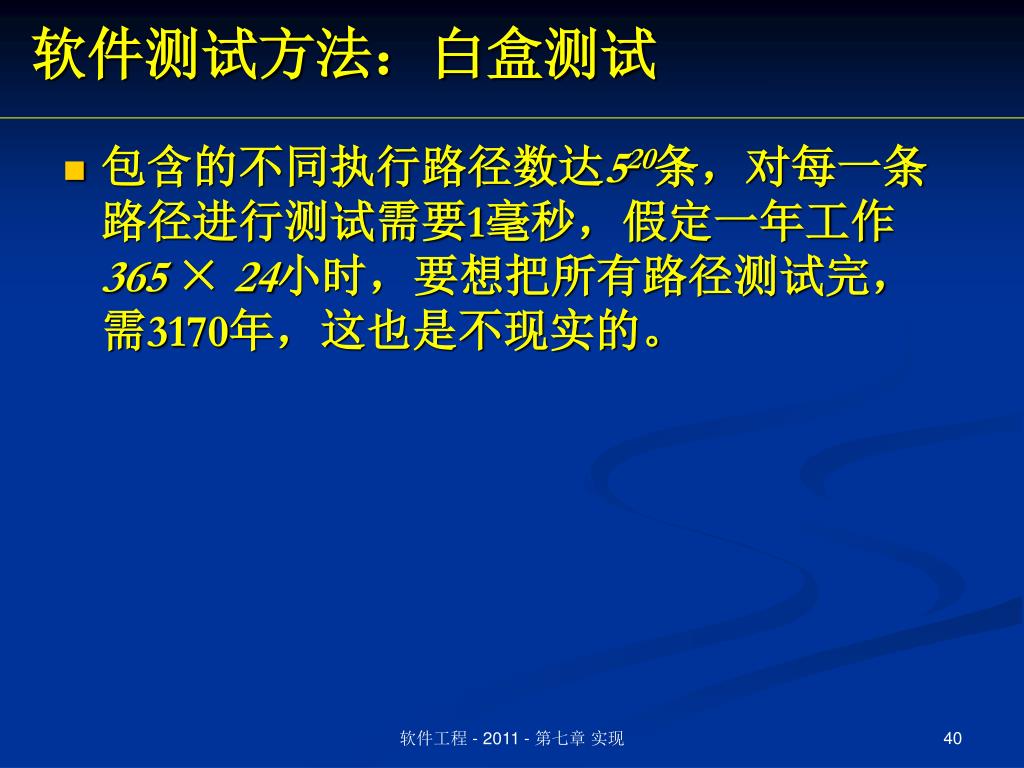 软件测试方法：白盒测试

包含的不同执行路径数达$5^{20}$条，对每一条路径进行测试需要1毫秒，假定一年工作$365 \times 24$小时，要想把所有路径测试完，需3170年，这也是不现实的。

软件工程 - 2011 - 第七章 实现

40